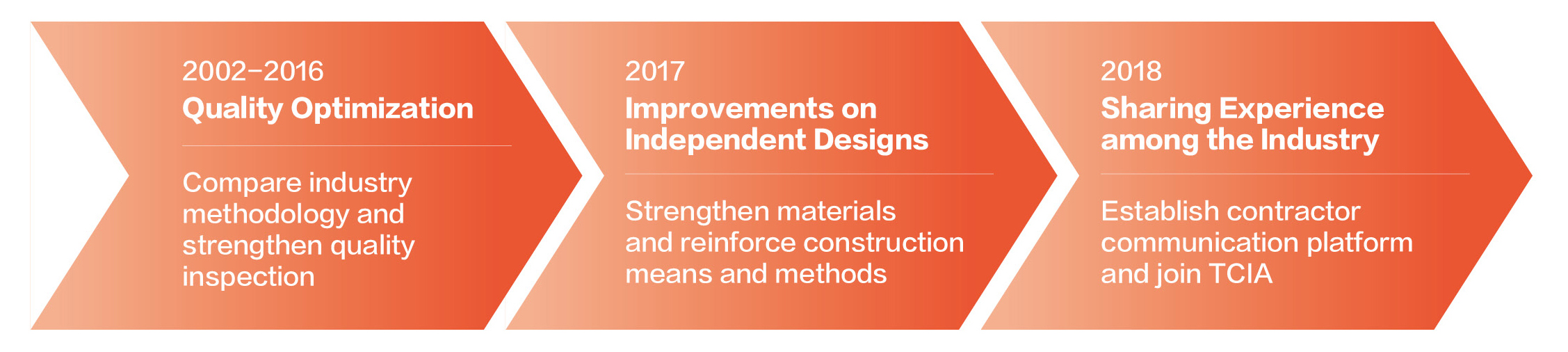 2002–2016
Quality Optimization

Compare industry methodology and strengthen quality inspection

2017
Improvements on Independent Designs

Strengthen materials and reinforce construction means and methods

2018
Sharing Experience among the Industry

Establish contractor communication platform and join TCIA